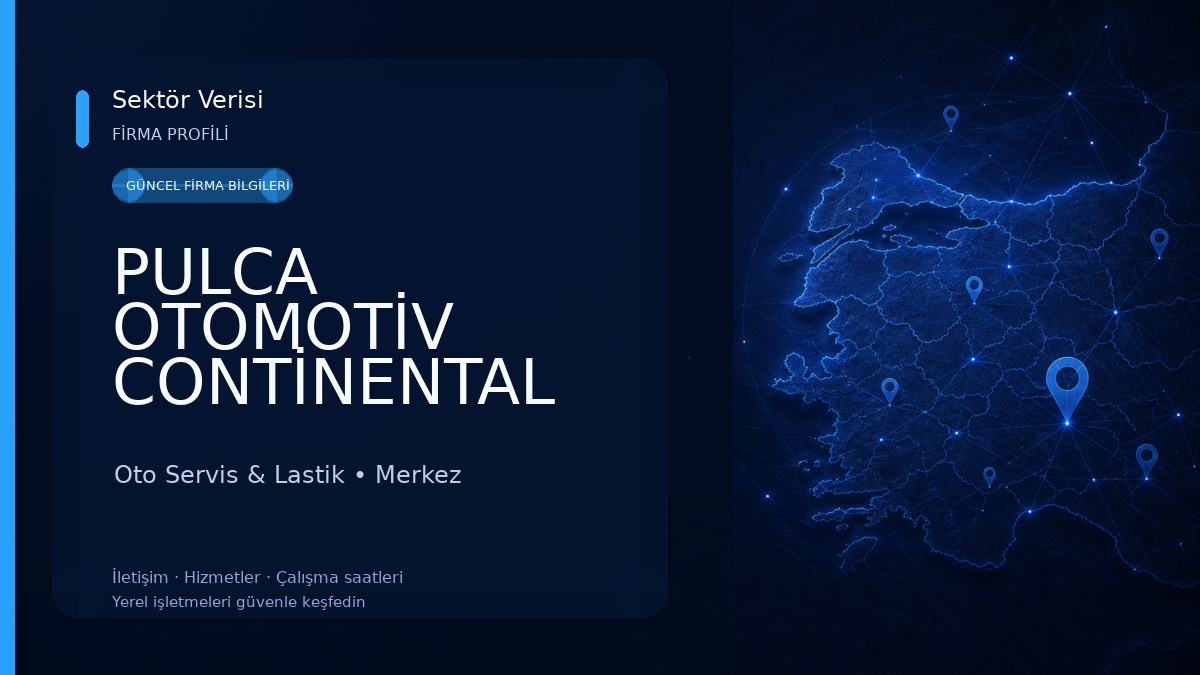 Sektör Verisi
FİRMA PROFİLİ

GÜNCEL FİRMA BİLGİLERİ

PULCA OTOMOTİV CONTİNENTAL

Oto Servis & Lastik • Merkez

İletişim · Hizmetler · Çalışma saatleri
Yerel işletmeleri güvenle keşfedin